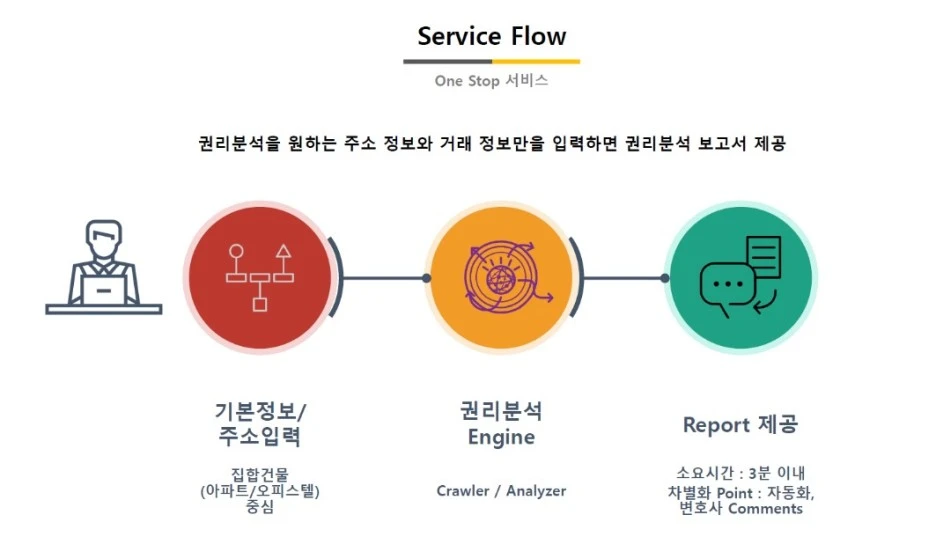 Service Flow

One Stop 서비스

권리분석을 원하는 주소 정보와 거래 정보만을 입력하면 권리분석 보고서 제공

기본정보/
주소입력

집합건물
(아파트/오피스텔)
중심

권리분석
Engine

Crawler / Analyzer

Report 제공

소요시간 : 3분 이내
차별화 Point : 자동화,
변호사 Comments